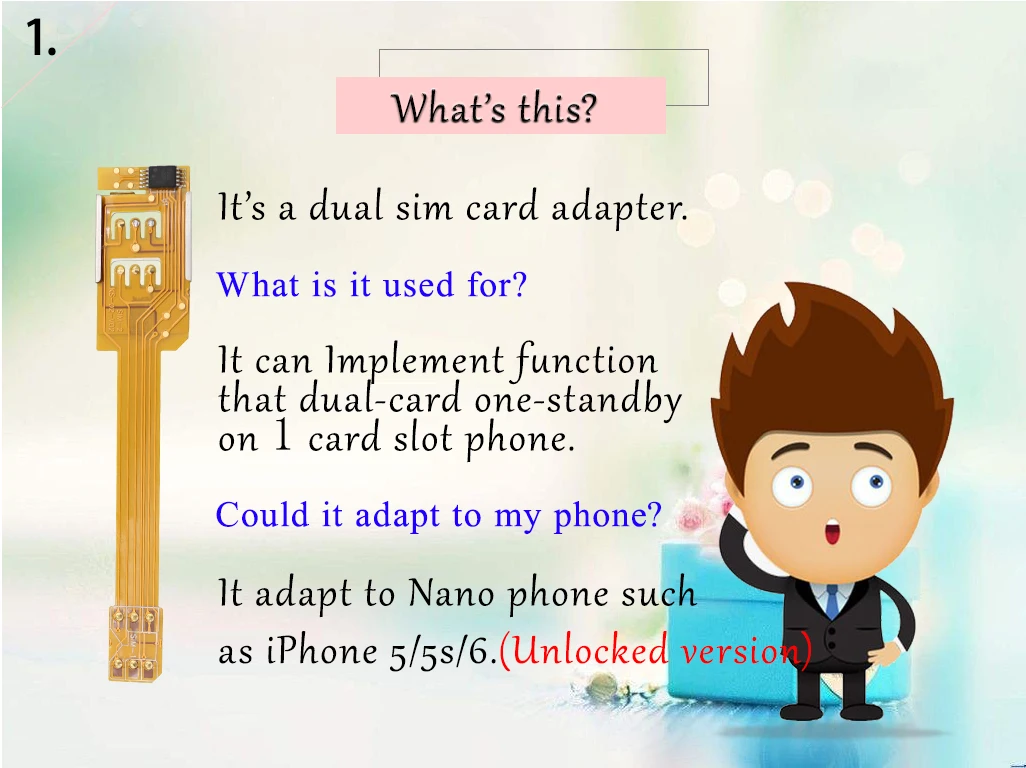 1.

What's this?

It's a dual sim card adapter.

What is it used for?

It can Implement function that dual-card one-standby on 1 card slot phone.

Could it adapt to my phone?

It adapt to Nano phone such as iPhone 5/5s/6.(Unlocked version)